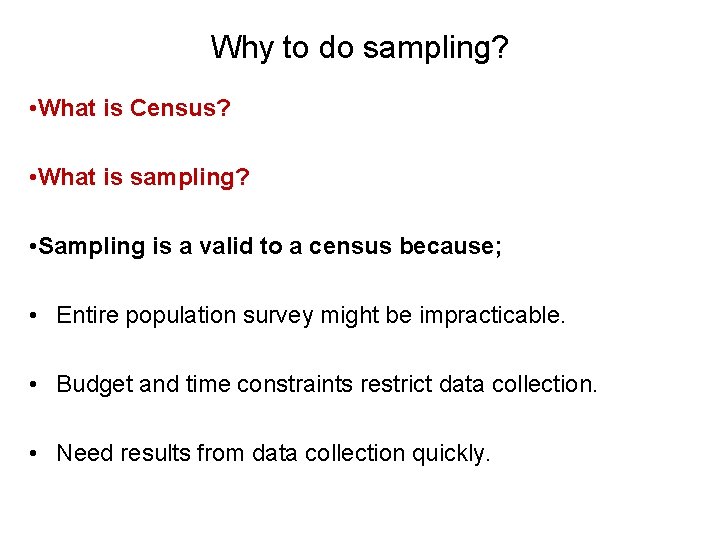 Why to do sampling?

•What is Census?

•What is sampling?

•Sampling is a valid to a census because;

• Entire population survey might be impracticable.

• Budget and time constraints restrict data collection.

• Need results from data collection quickly.